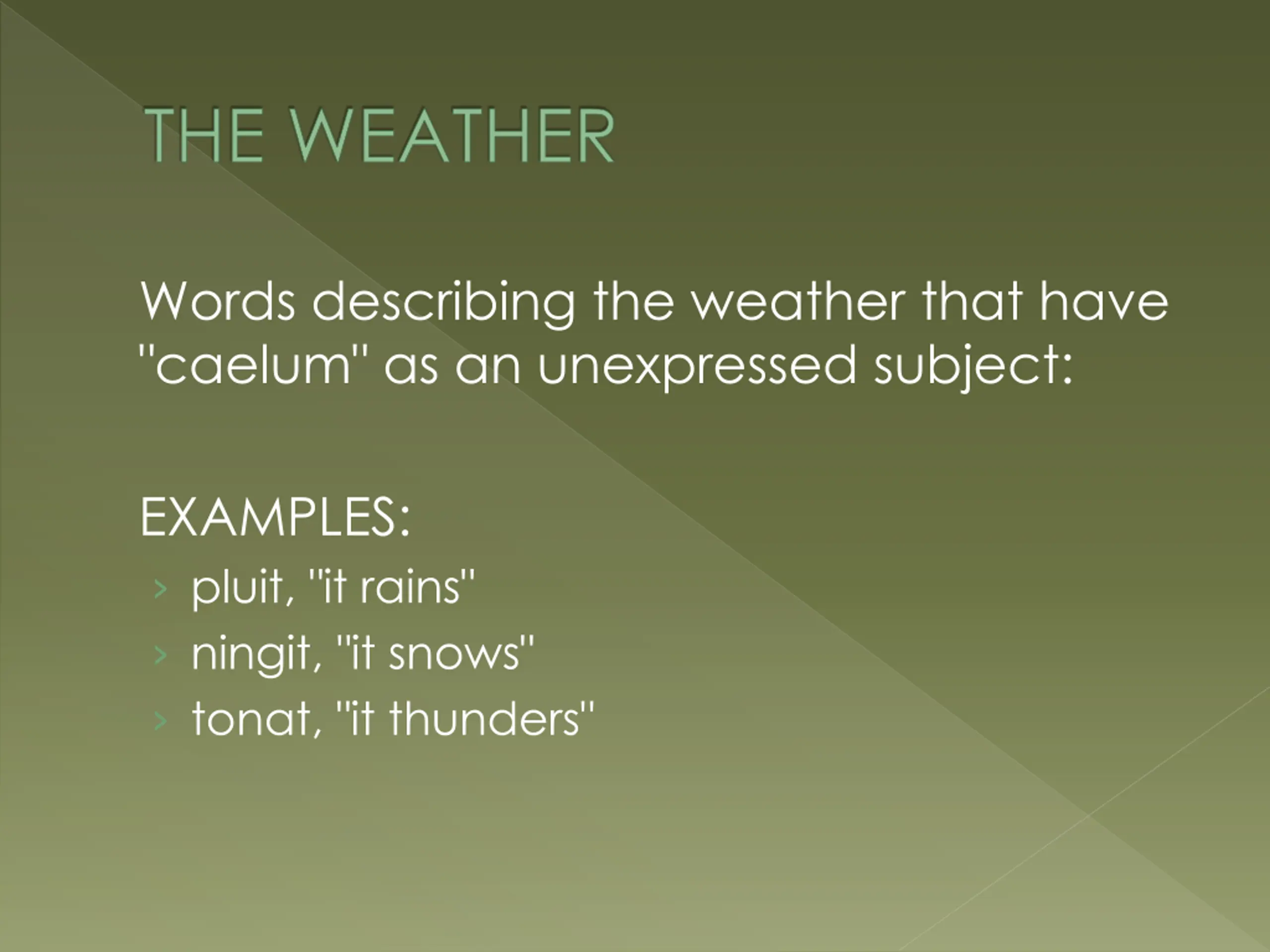 THE WEATHER

Words describing the weather that have "caelum" as an unexpressed subject:

EXAMPLES:

› pluit, "it rains"
› ningit, "it snows"
› tonat, "it thunders"